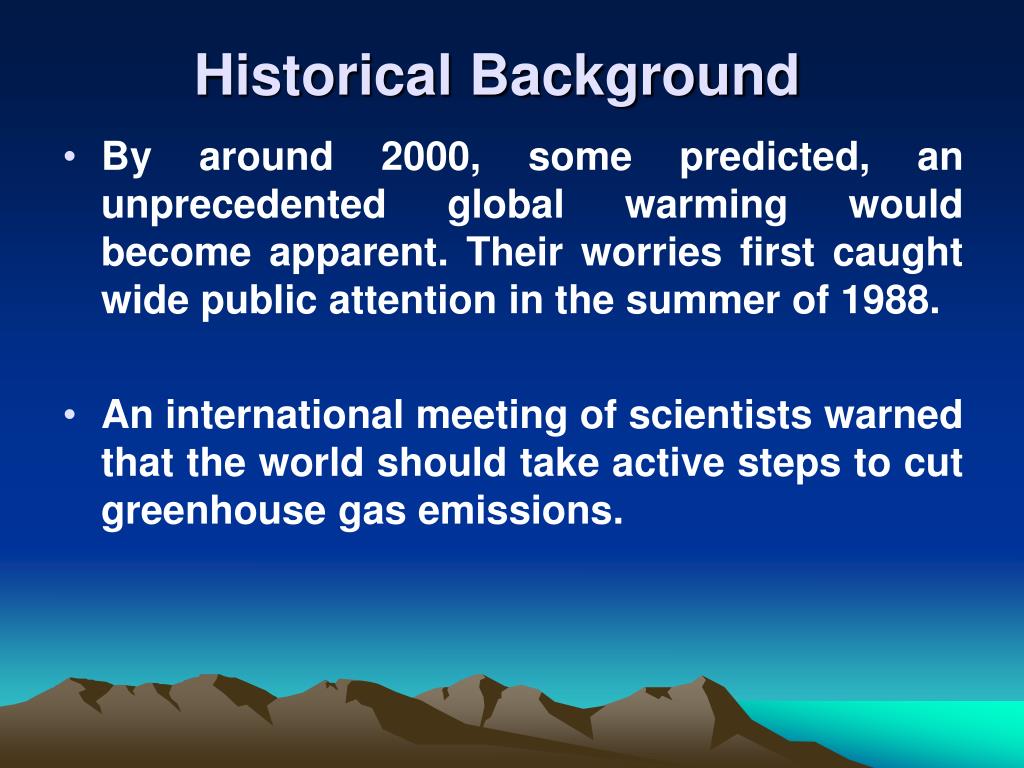 Historical Background

• By around 2000, some predicted, an unprecedented global warming would become apparent. Their worries first caught wide public attention in the summer of 1988.

• An international meeting of scientists warned that the world should take active steps to cut greenhouse gas emissions.